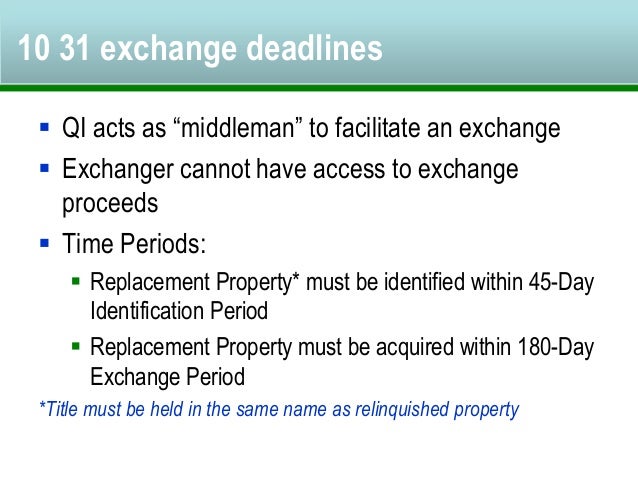 10 31 exchange deadlines

- QI acts as “middleman” to facilitate an exchange
- Exchanger cannot have access to exchange proceeds
- Time Periods:
  - Replacement Property* must be identified within 45-Day Identification Period
  - Replacement Property must be acquired within 180-Day Exchange Period

*Title must be held in the same name as relinquished property